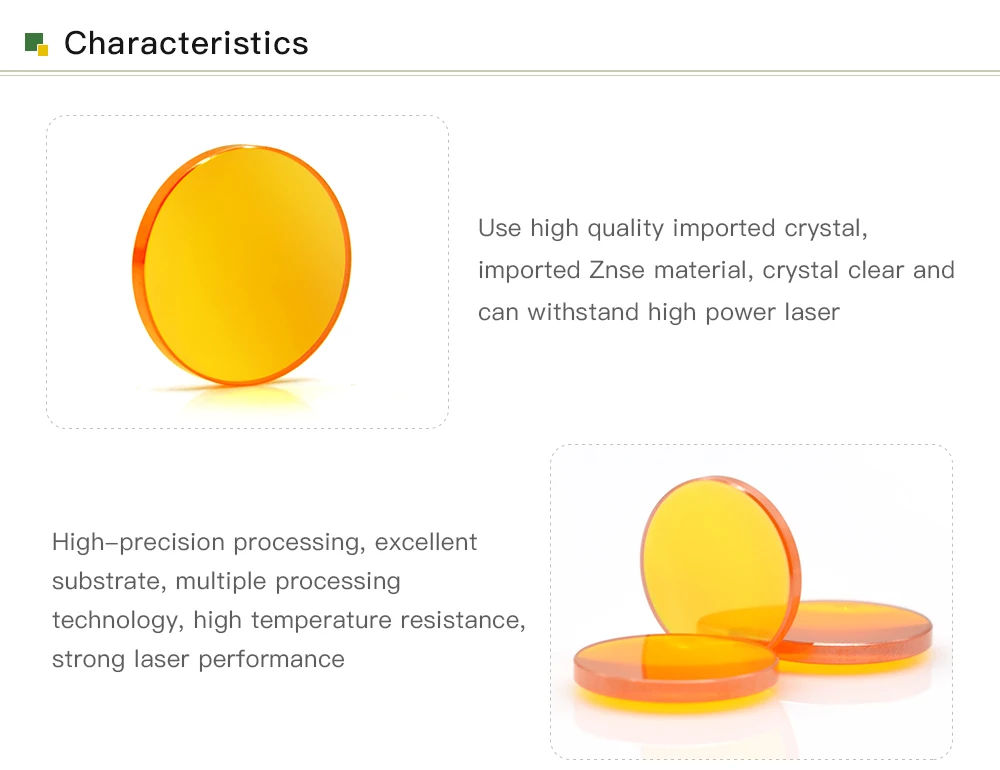 Characteristics

Use high quality imported crystal, imported Znse material, crystal clear and can withstand high power laser

High-precision processing, excellent substrate, multiple processing technology, high temperature resistance, strong laser performance